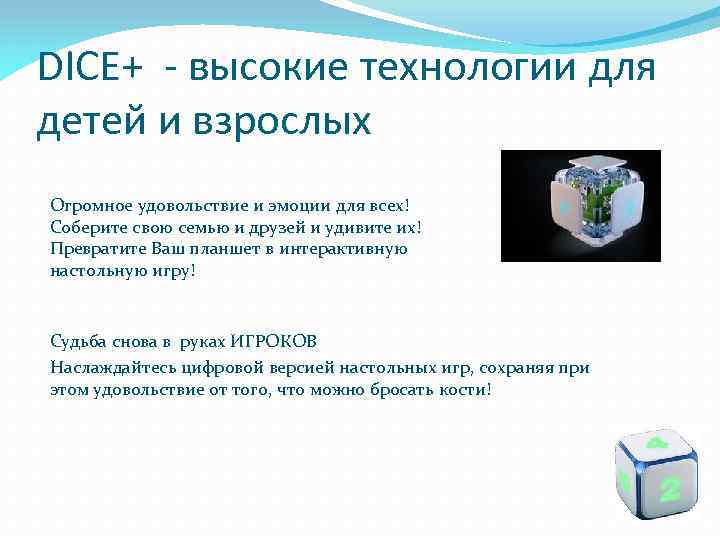 DICE+ - высокие технологии для детей и взрослых

Огромное удовольствие и эмоции для всех!
Соберите свою семью и друзей и удивите их!
Превратите Ваш планшет в интерактивную настольную игру!

Судьба снова в руках ИГРОКОВ
Наслаждайтесь цифровой версией настольных игр, сохраняя при этом удовольствие от того, что можно бросать кости!

4
2